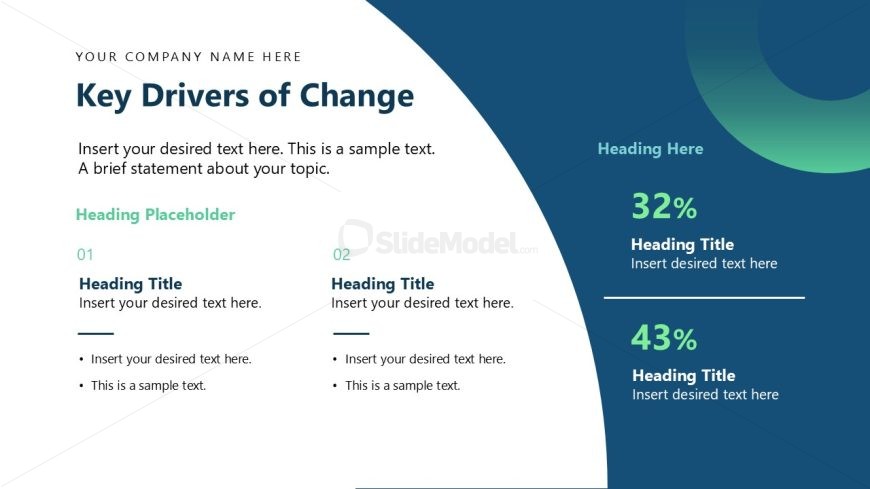 YOUR COMPANY NAME HERE

Key Drivers of Change

Insert your desired text here. This is a sample text. A brief statement about your topic.

Heading Placeholder

01

Heading Title
Insert your desired text here.

• Insert your desired text here.
• This is a sample text.

02

Heading Title
Insert your desired text here.

• Insert your desired text here.
• This is a sample text.

SlideModel.com

Heading Here

32%
Heading Title
Insert desired text here

43%
Heading Title
Insert desired text here